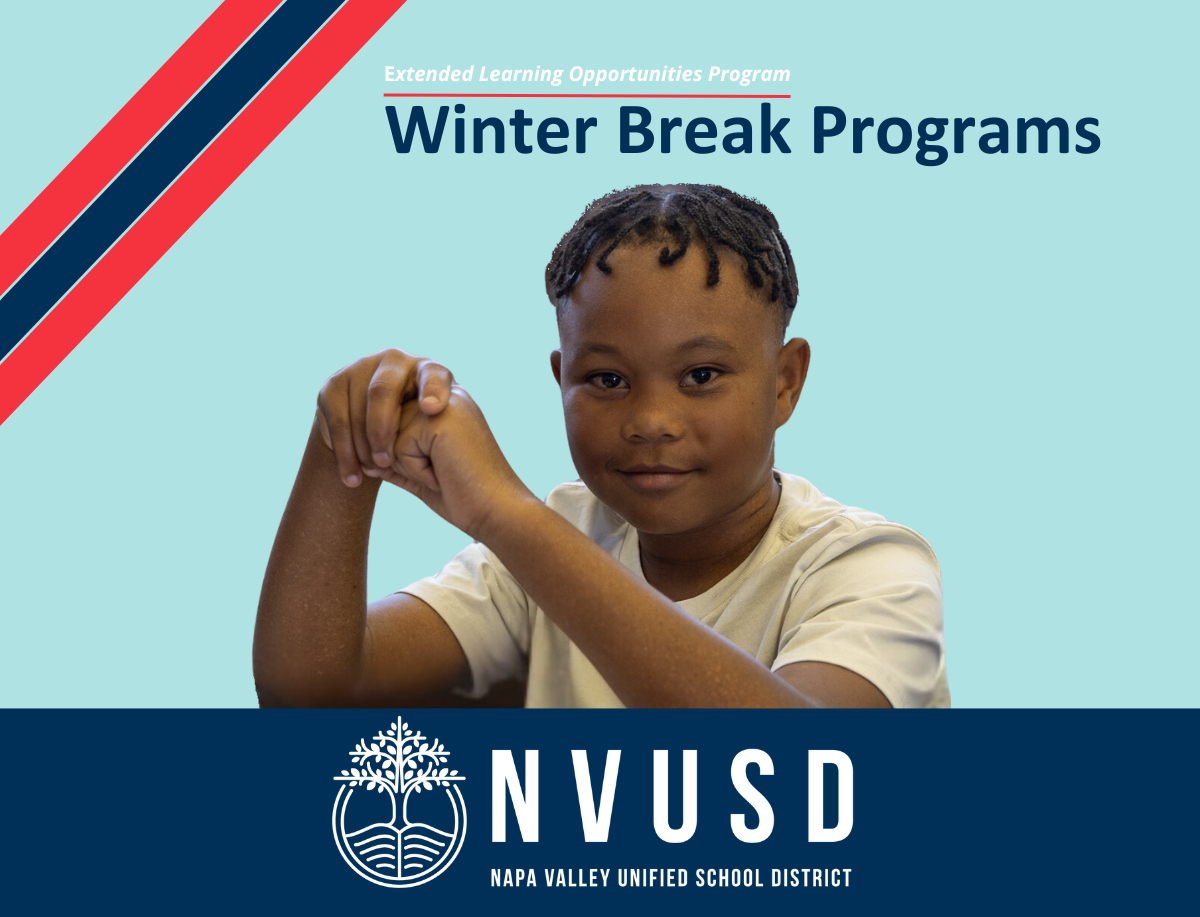 Extended Learning Opportunities Program
Winter Break Programs

NVUSD
NAPA VALLEY UNIFIED SCHOOL DISTRICT